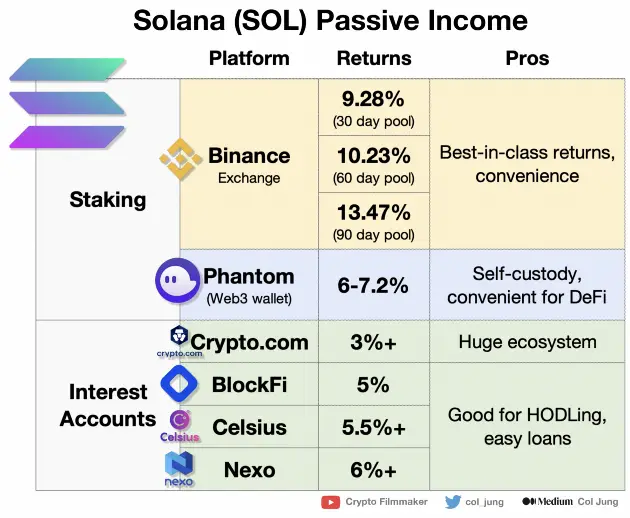 Solana (SOL) Passive Income

| | Platform | Returns | Pros |
|---|---|---|---|
| Staking | Binance Exchange | 9.28% (30 day pool) | Best-in-class returns, convenience |
| | | 10.23% (60 day pool) | |
| | | 13.47% (90 day pool) | |
| | Phantom (Web3 wallet) | 6-7.2% | Self-custody, convenient for DeFi |
| Interest Accounts | crypto.com Crypto.com | 3%+ | Huge ecosystem |
| | BlockFi | 5% | Good for HODLing, easy loans |
| | Celsius Celsius | 5.5%+ | |
| | nexo Nexo | 6%+ | |

Crypto Filmmaker col_jung Medium Col Jung